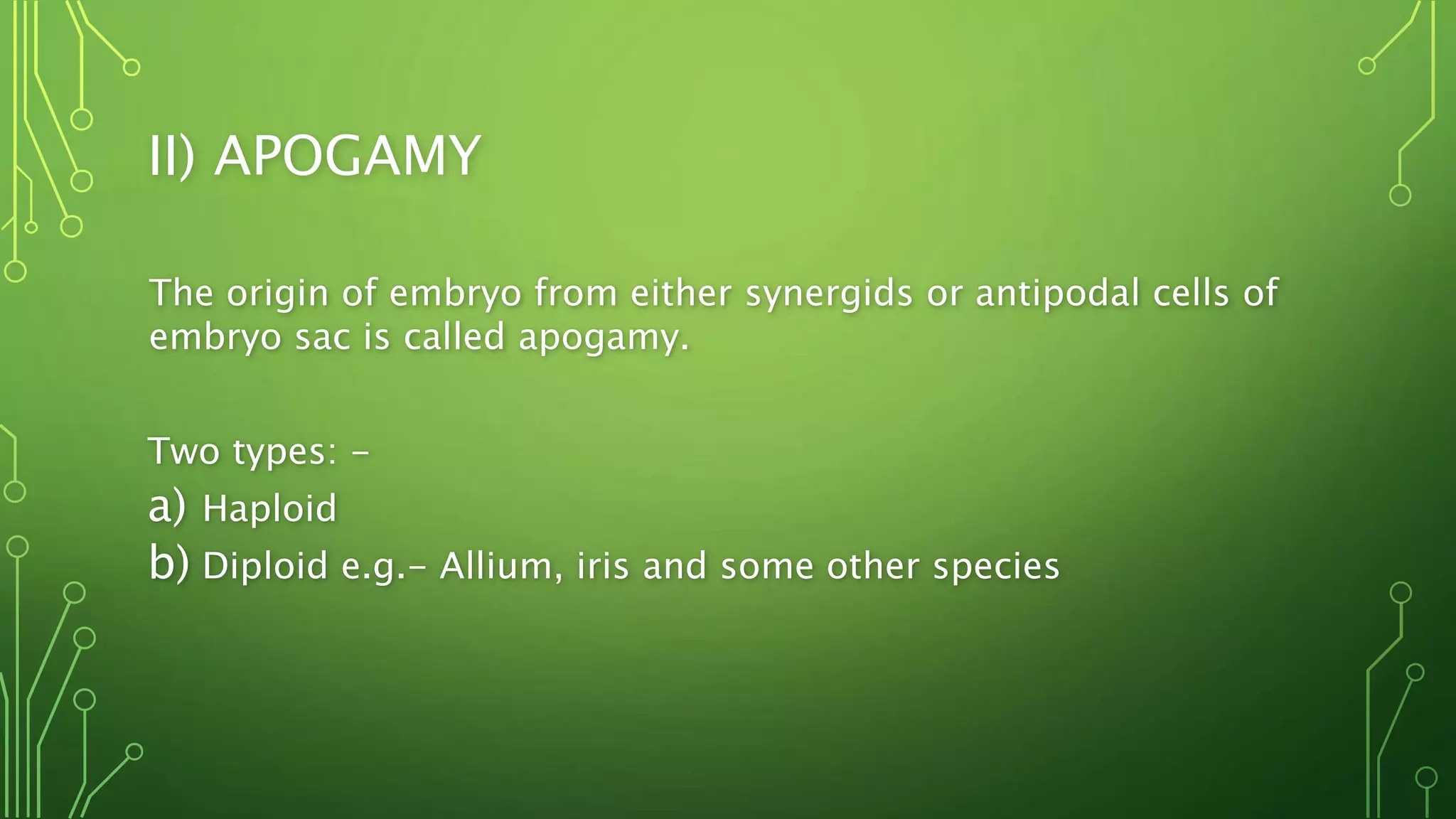 II) APOGAMY

The origin of embryo from either synergids or antipodal cells of embryo sac is called apogamy.

Two types: –
a) Haploid
b) Diploid e.g.– Allium, iris and some other species